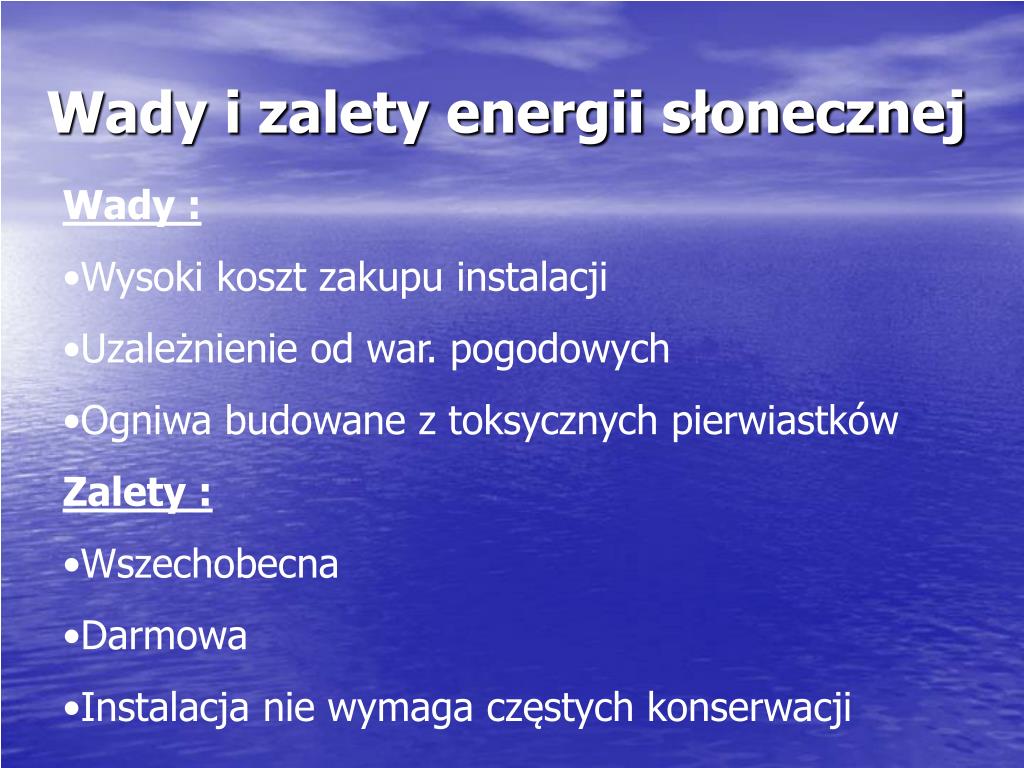 Wady i zalety energii słonecznej

Wady :

•Wysoki koszt zakupu instalacji

•Uzależnienie od war. pogodowych

•Ogniwa budowane z toksycznych pierwiastków

Zalety :

•Wszechobecna

•Darmowa

•Instalacja nie wymaga częstych konserwacji